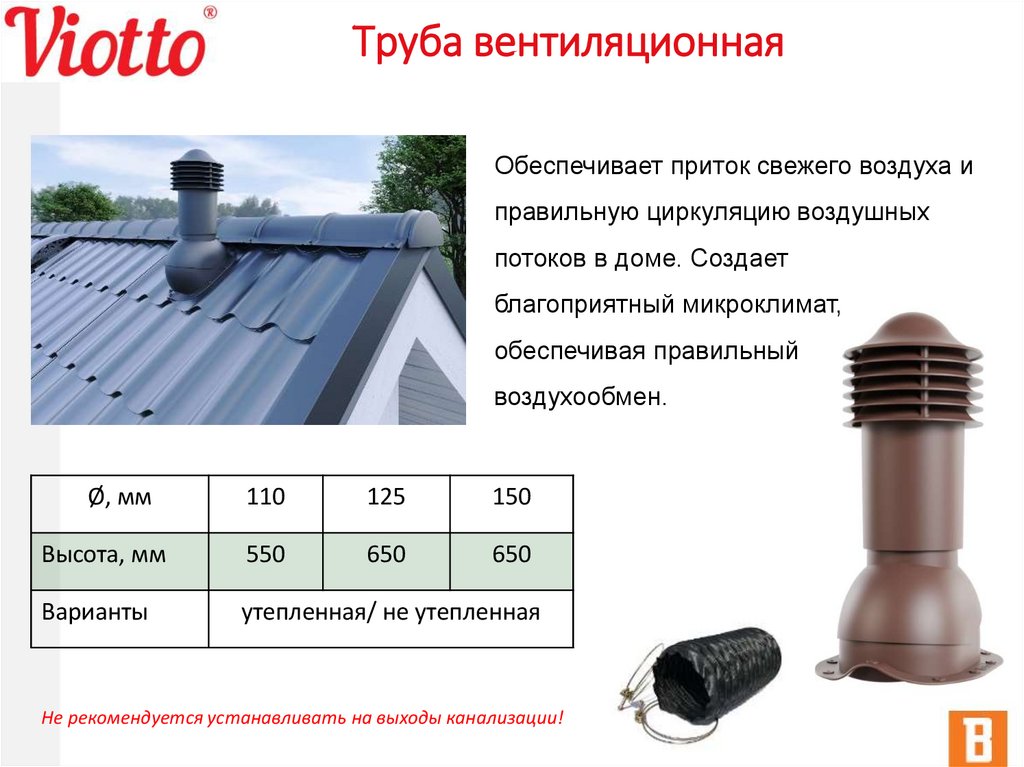 Viotto®

Труба вентиляционная

Обеспечивает приток свежего воздуха и правильную циркуляцию воздушных потоков в доме. Создает благоприятный микроклимат, обеспечивая правильный воздухообмен.

| Ø, мм | 110 | 125 | 150 |
|---|---|---|---|
| Высота, мм | 550 | 650 | 650 |
| Варианты | утепленная/ не утепленная | | |

Не рекомендуется устанавливать на выходы канализации!

B